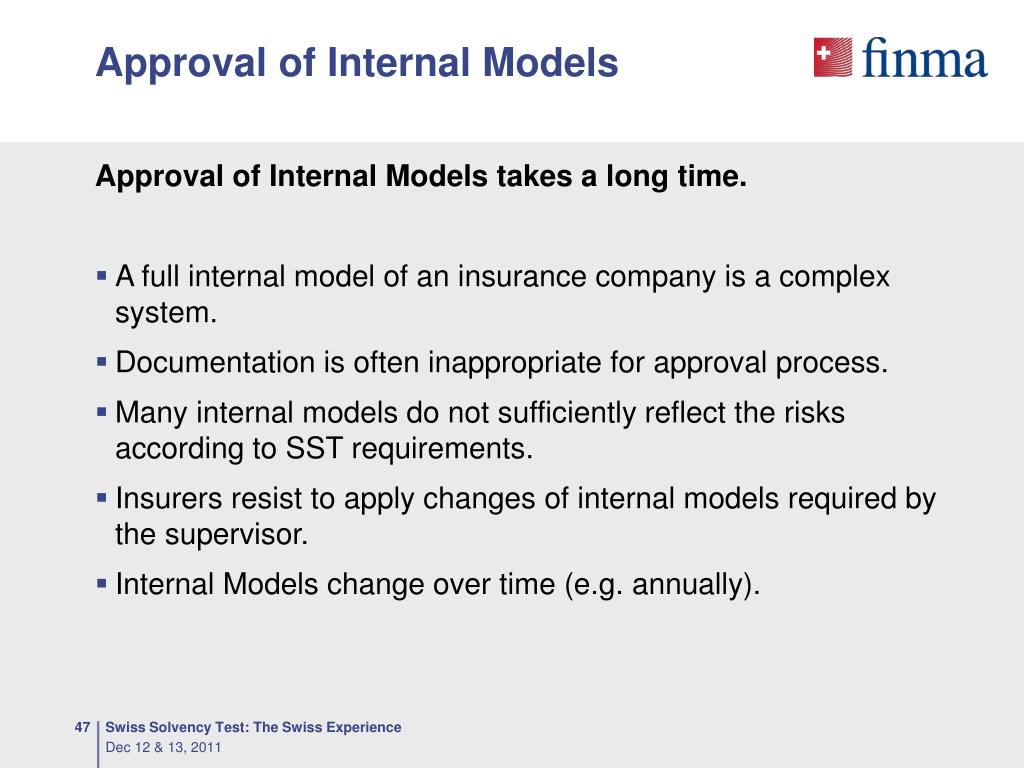 Approval of Internal Models

finma

Approval of Internal Models takes a long time.

▪ A full internal model of an insurance company is a complex system.

▪ Documentation is often inappropriate for approval process.

▪ Many internal models do not sufficiently reflect the risks according to SST requirements.

▪ Insurers resist to apply changes of internal models required by the supervisor.

▪ Internal Models change over time (e.g. annually).

47 Swiss Solvency Test: The Swiss Experience
Dec 12 & 13, 2011